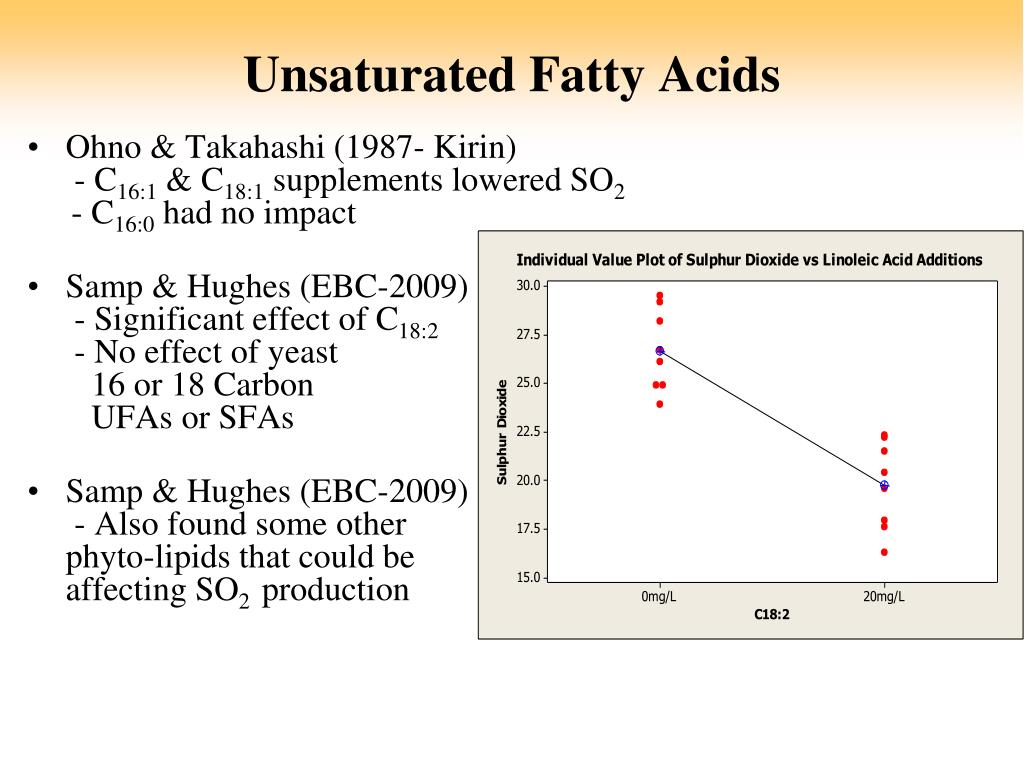 Unsaturated Fatty Acids

• Ohno & Takahashi (1987- Kirin)
- $C_{16:1}$ & $C_{18:1}$ supplements lowered $SO_2$
- $C_{16:0}$ had no impact

• Samp & Hughes (EBC-2009)
- Significant effect of $C_{18:2}$
- No effect of yeast
16 or 18 Carbon
UFAs or SFAs

• Samp & Hughes (EBC-2009)
- Also found some other phyto-lipids that could be affecting $SO_2$ production

Individual Value Plot of Sulphur Dioxide vs Linoleic Acid Additions

Sulphur Dioxide

30.0
27.5
25.0
22.5
20.0
17.5
15.0

0mg/L
20mg/L
C18:2